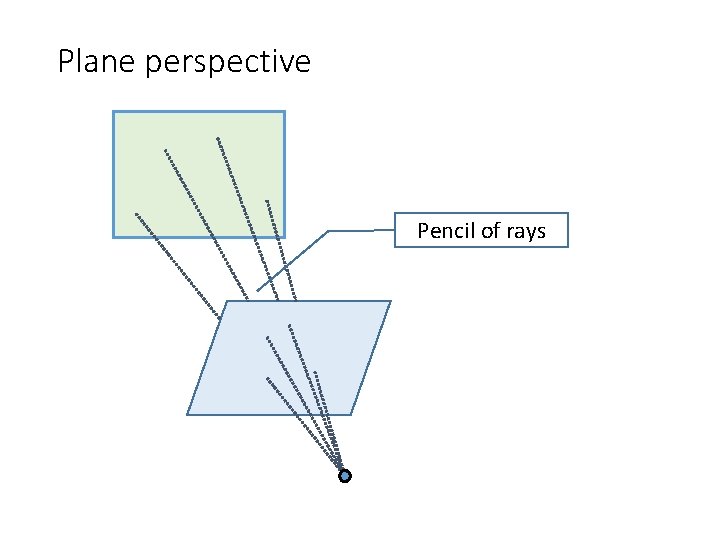 Plane perspective

Pencil of rays